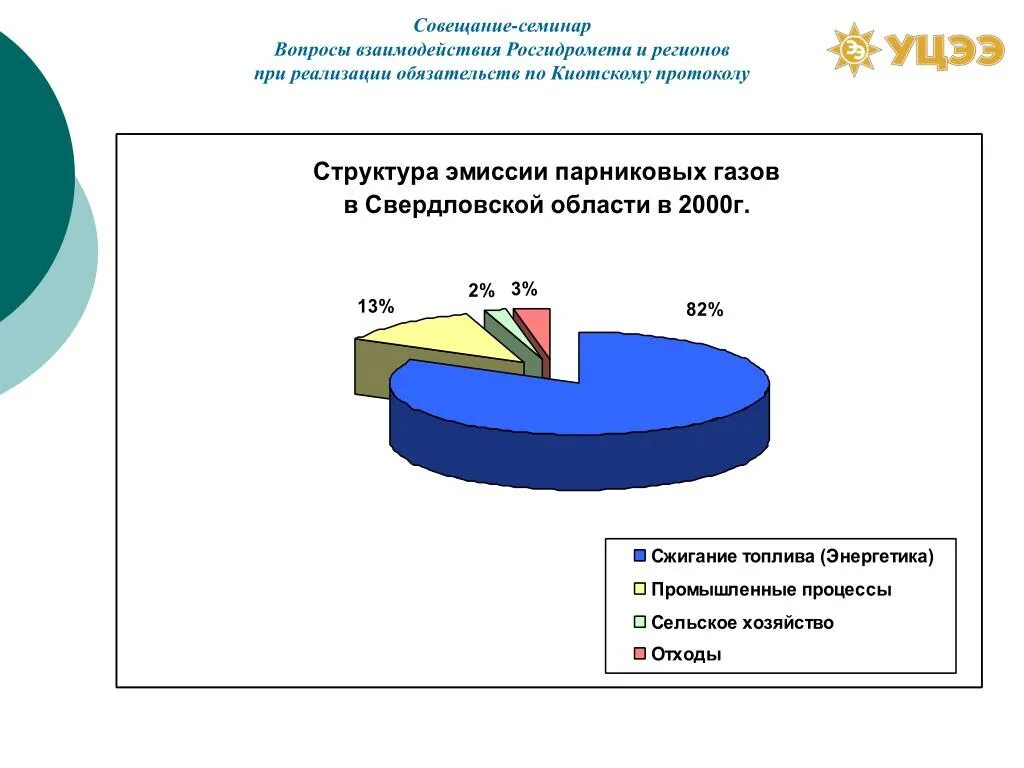 Совещание-семинар
Вопросы взаимодействия Росгидромета и регионов
при реализации обязательств по Киотскому протоколу

УЦЭЭ

Структура эмиссии парниковых газов
в Свердловской области в 2000г.

13%
2%
3%
82%

Сжигание топлива (Энергетика)
Промышленные процессы
Сельское хозяйство
Отходы